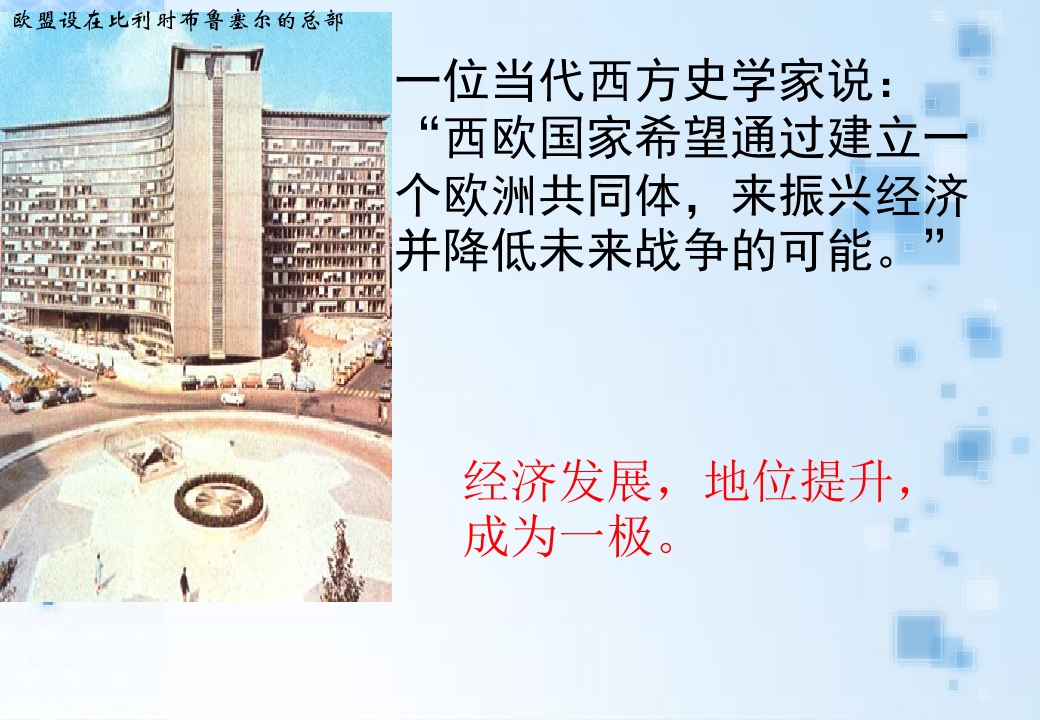 欧盟设在比利时布鲁塞尔的总部

一位当代西方史学家说：“西欧国家希望通过建立一个欧洲共同体，来振兴经济并降低未来战争的可能。”

经济发展，地位提升，成为一极。